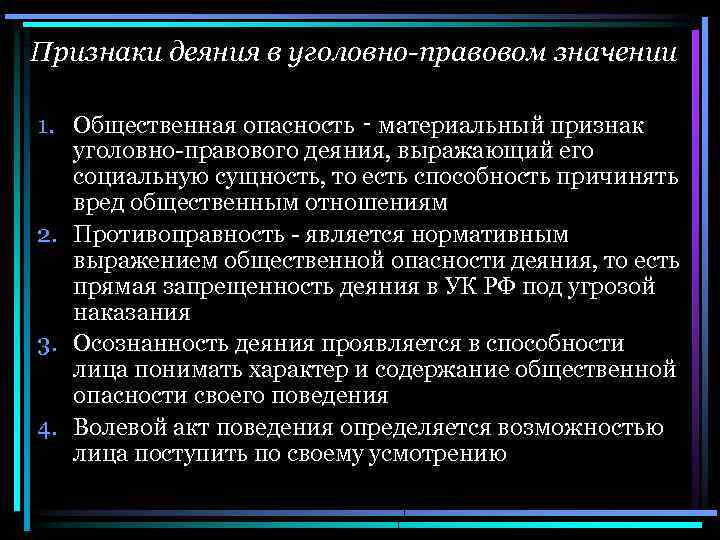 Признаки деяния в уголовно-правовом значении

1. Общественная опасность - материальный признак уголовно-правового деяния, выражающий его социальную сущность, то есть способность причинять вред общественным отношениям
2. Противоправность - является нормативным выражением общественной опасности деяния, то есть прямая запрещенность деяния в УК РФ под угрозой наказания
3. Осознанность деяния проявляется в способности лица понимать характер и содержание общественной опасности своего поведения
4. Волевой акт поведения определяется возможностью лица поступить по своему усмотрению